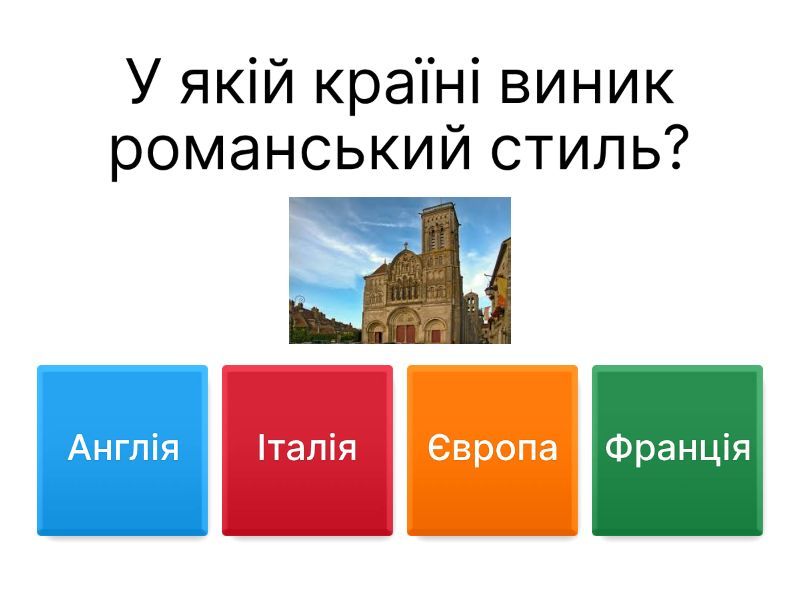 У якій країні виник романський стиль?

Англія

Італія

Європа

Франція